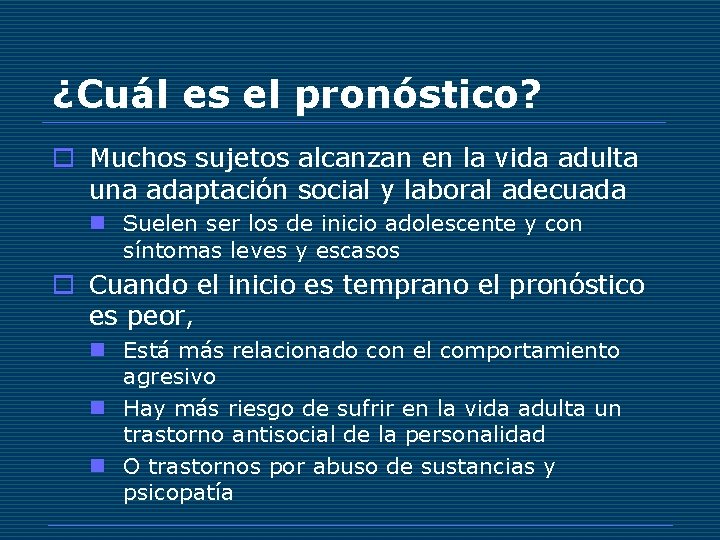 ¿Cuál es el pronóstico?

Muchos sujetos alcanzan en la vida adulta una adaptación social y laboral adecuada

Suelen ser los de inicio adolescente y con síntomas leves y escasos

Cuando el inicio es temprano el pronóstico es peor,

Está más relacionado con el comportamiento agresivo

Hay más riesgo de sufrir en la vida adulta un trastorno antisocial de la personalidad

O trastornos por abuso de sustancias y psicopatía